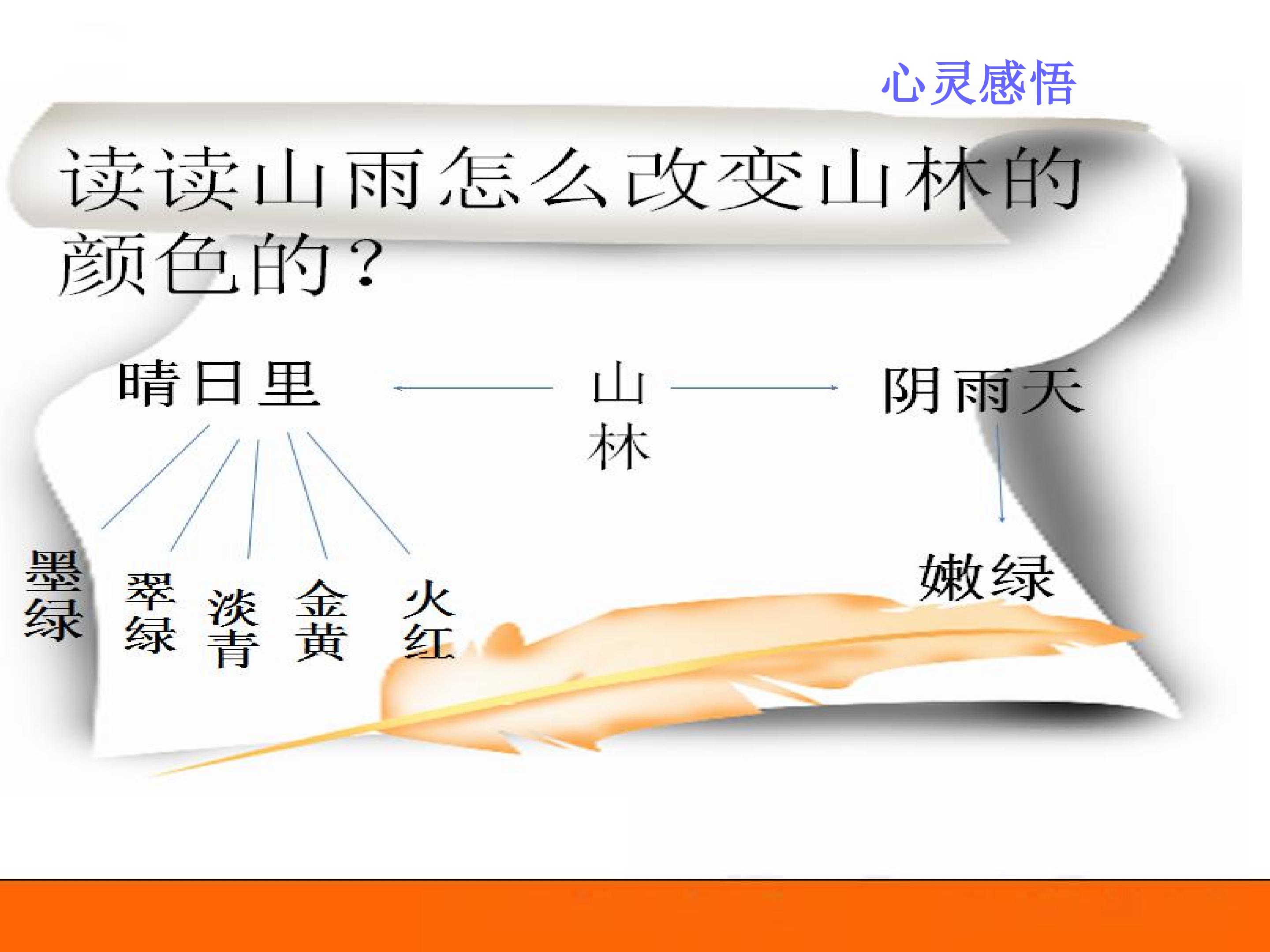 心灵感悟

读读山雨怎么改变山林的颜色的？

晴日里

山林

阴雨天

墨绿

翠绿

淡青

金黄

火红

嫩绿